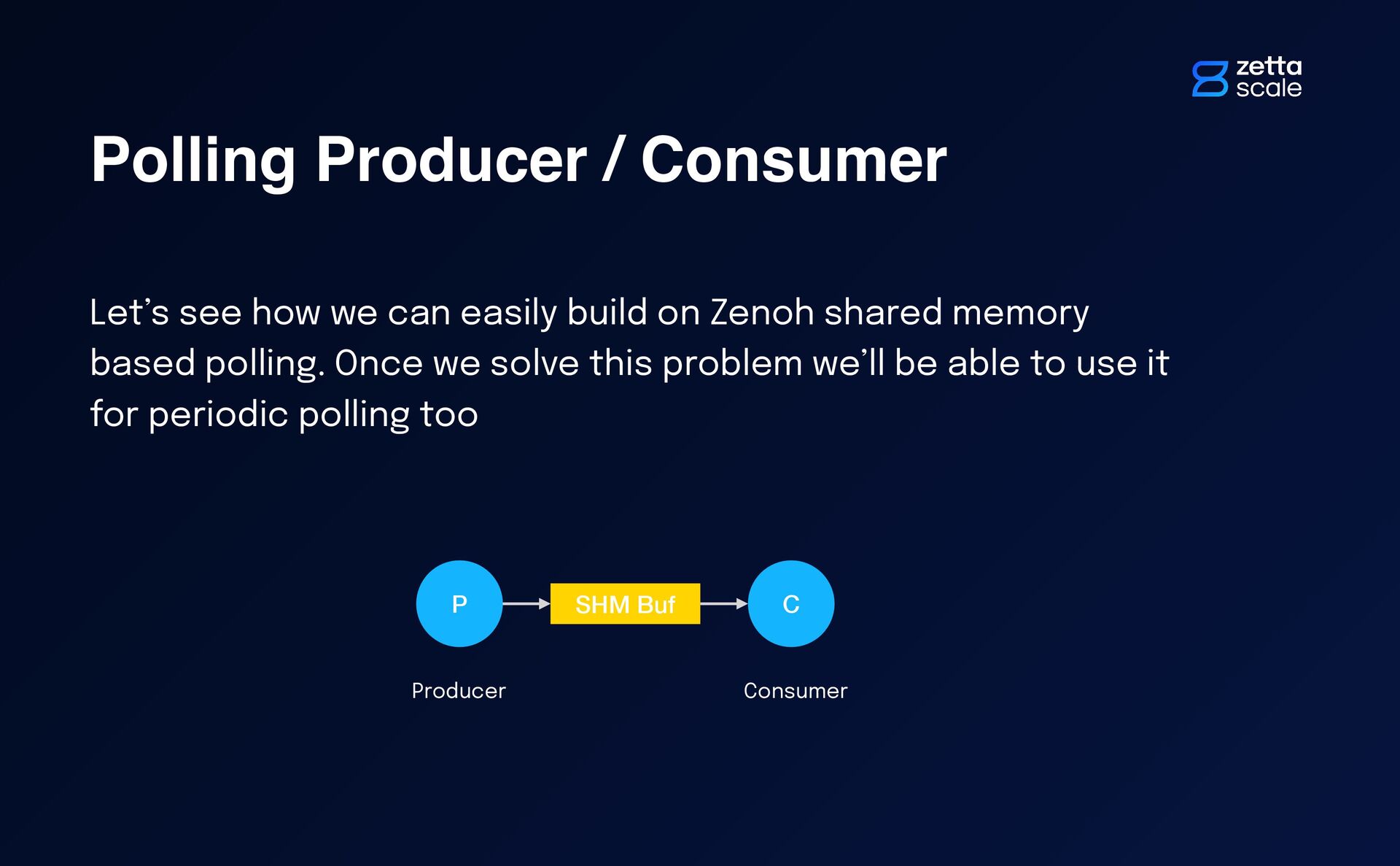 zetta scale

Polling Producer / Consumer

Let’s see how we can easily build on Zenoh shared memory based polling. Once we solve this problem we’ll be able to use it for periodic polling too

P

SHM Buf

C

Producer

Consumer